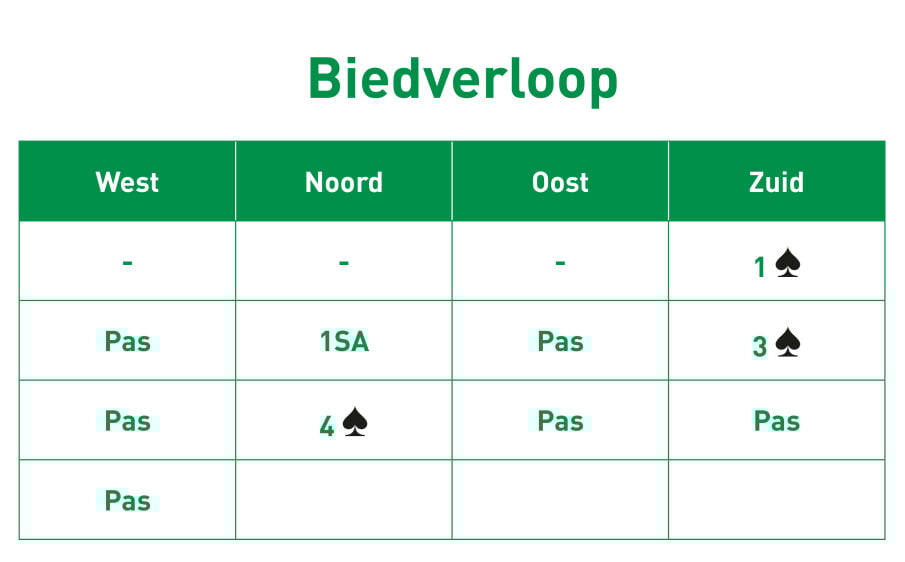 Biedverloop

| West | Noord | Oost | Zuid |
|---|---|---|---|
| - | - | - | 1♠ |
| Pas | 1SA | Pas | 3♠ |
| Pas | 4♠ | Pas | Pas |
| Pas | | | |